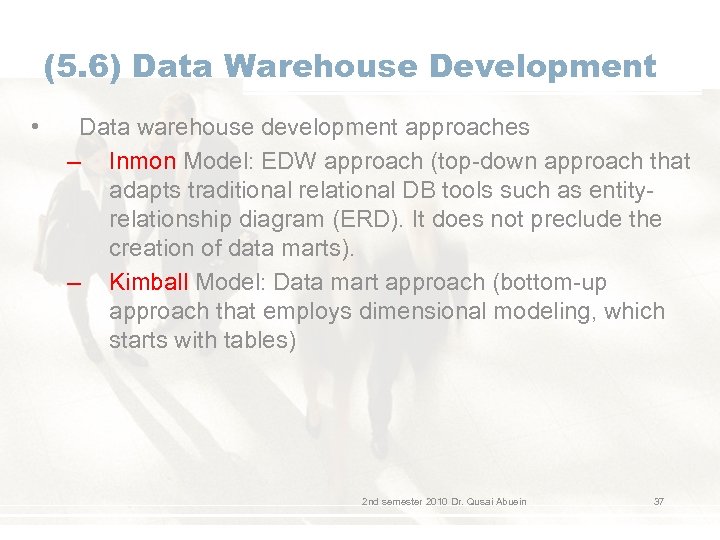 (5.6) Data Warehouse Development

• Data warehouse development approaches

– Inmon Model: EDW approach (top-down approach that adapts traditional relational DB tools such as entity-relationship diagram (ERD). It does not preclude the creation of data marts).

– Kimball Model: Data mart approach (bottom-up approach that employs dimensional modeling, which starts with tables)

2nd semester 2010 Dr. Qusai Abuein

37